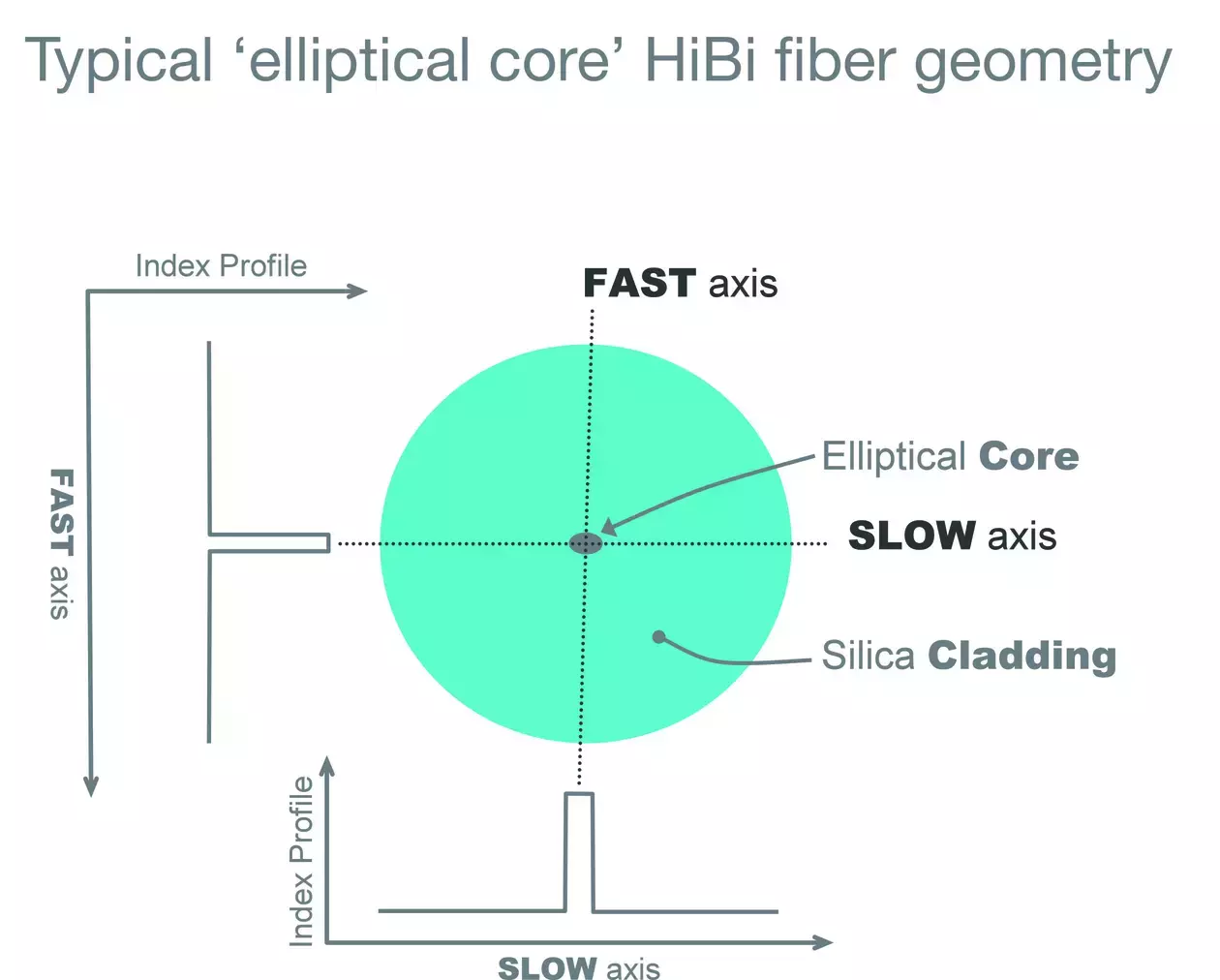 Typical ‘elliptical core’ HiBi fiber geometry

Index Profile

FAST axis

FAST axis

Elliptical Core

SLOW axis

Silica Cladding

Index Profile

SLOW axis